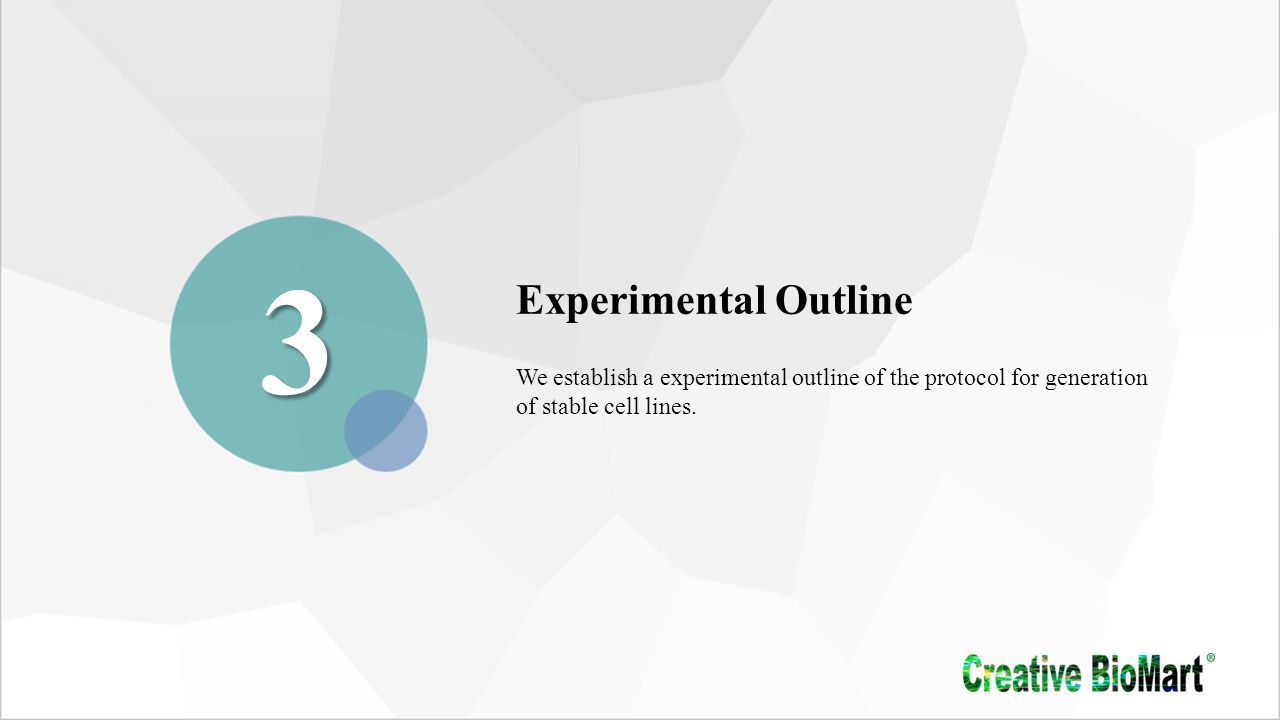 3

Experimental Outline

We establish a experimental outline of the protocol for generation of stable cell lines.

Creative BioMart®